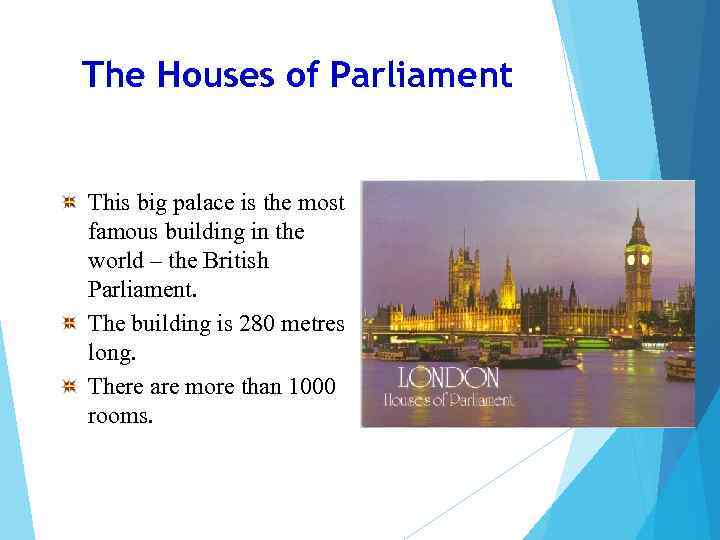 The Houses of Parliament

This big palace is the most famous building in the world – the British Parliament.

The building is 280 metres long.

There are more than 1000 rooms.

LONDON
Houses of Parliament